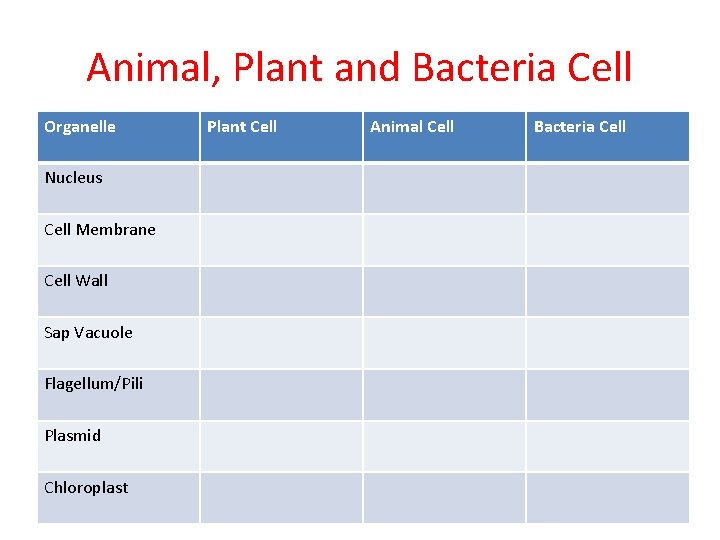 Animal, Plant and Bacteria Cell

| Organelle | Plant Cell | Animal Cell | Bacteria Cell |
|---|---|---|---|
| Nucleus | | | |
| Cell Membrane | | | |
| Cell Wall | | | |
| Sap Vacuole | | | |
| Flagellum/Pili | | | |
| Plasmid | | | |
| Chloroplast | | | |